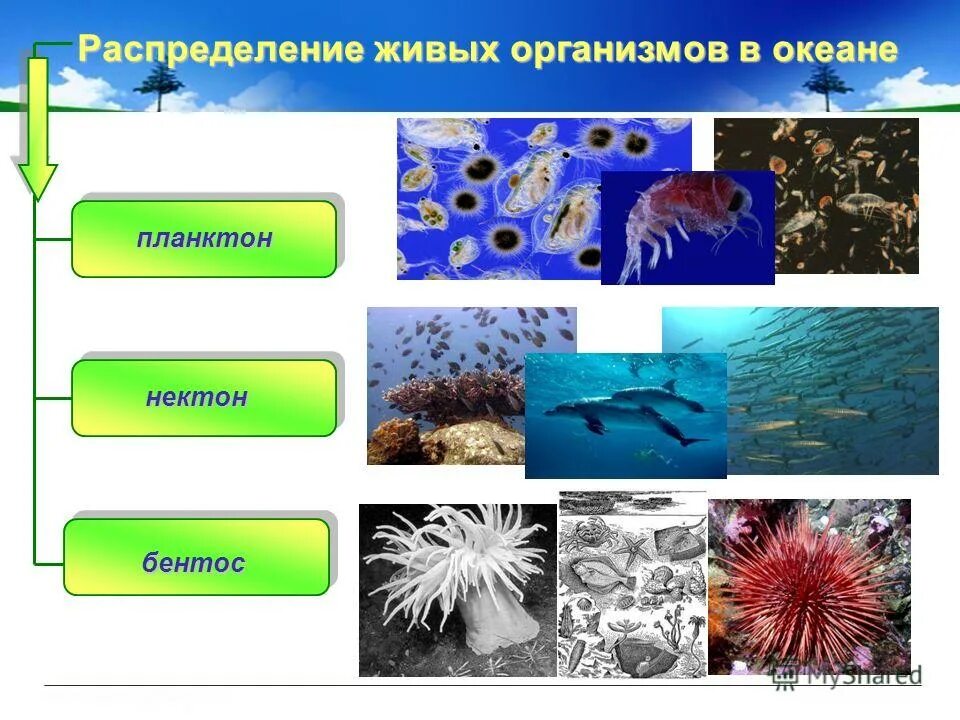 Распределение живых организмов в океане

планктон

нектон

бентос

MyShared